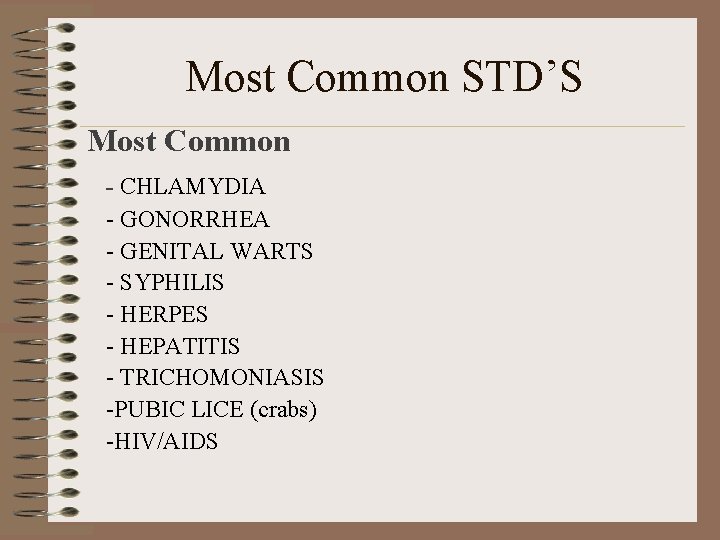 Most Common STD’S

Most Common

- CHLAMYDIA
- GONORRHEA
- GENITAL WARTS
- SYPHILIS
- HERPES
- HEPATITIS
- TRICHOMONIASIS
-PUBIC LICE (crabs)
-HIV/AIDS